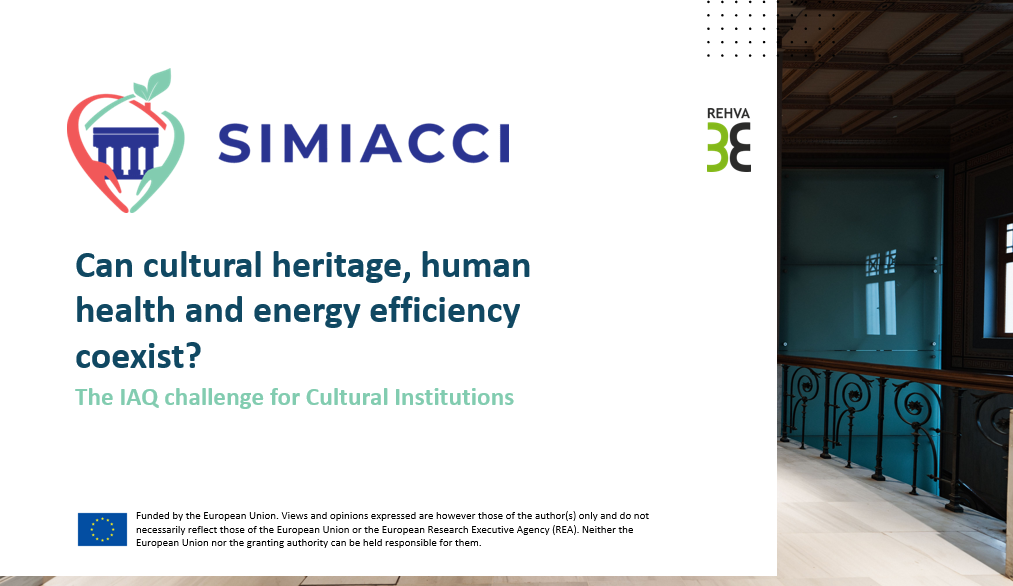 SIMIACCI

REHVA

Can cultural heritage, human health and energy efficiency coexist?

The IAQ challenge for Cultural Institutions

Funded by the European Union. Views and opinions expressed are however those of the author(s) only and do not necessarily reflect those of the European Union or the European Research Executive Agency (REA). Neither the European Union nor the granting authority can be held responsible for them.